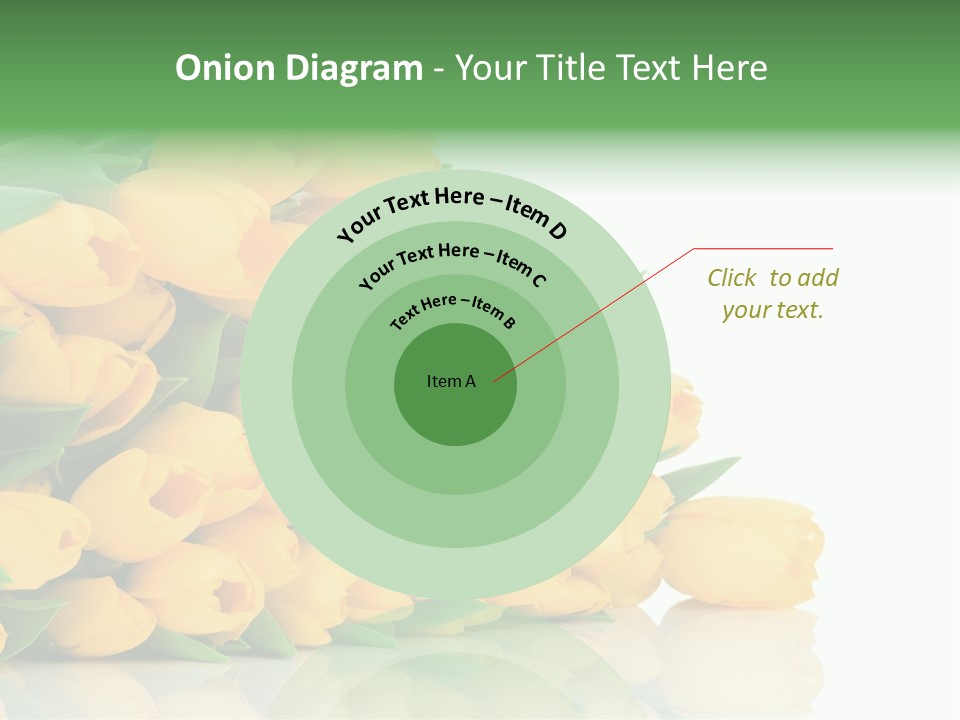 Onion Diagram - Your Title Text Here

Your Text Here – Item D

Your Text Here – Item C

Text Here – Item B

Item A

Click to add your text.